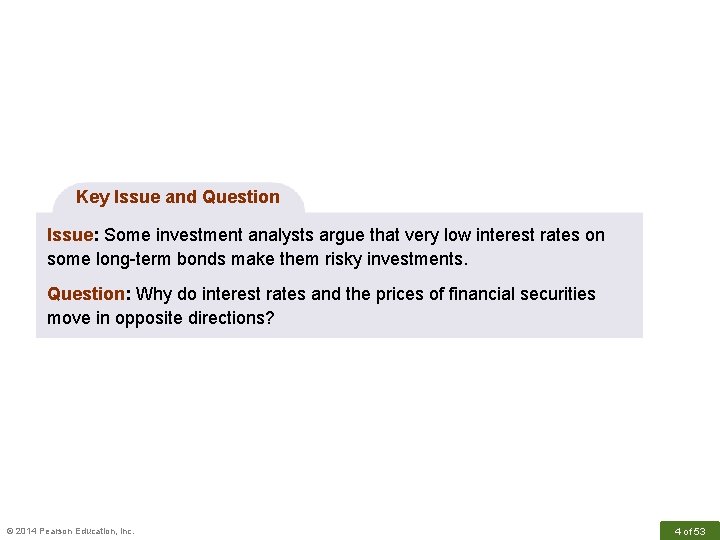 Key Issue and Question

Issue: Some investment analysts argue that very low interest rates on some long-term bonds make them risky investments.

Question: Why do interest rates and the prices of financial securities move in opposite directions?

© 2014 Pearson Education, Inc.

4 of 53